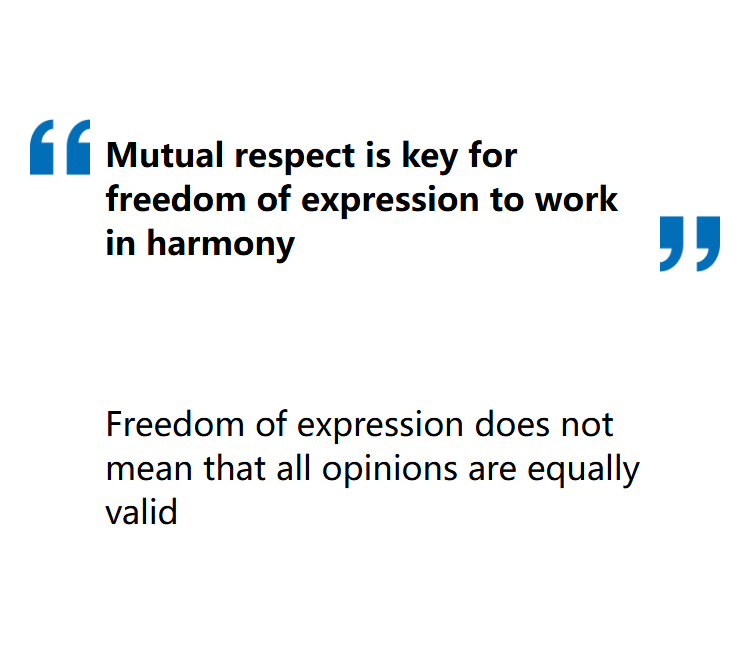 “Mutual respect is key for freedom of expression to work in harmony”

Freedom of expression does not mean that all opinions are equally valid